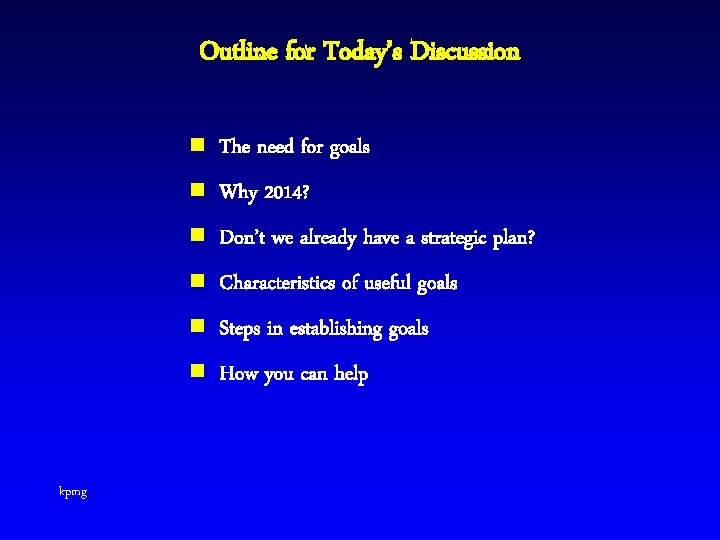 Outline for Today's Discussion

- The need for goals
- Why 2014?
- Don't we already have a strategic plan?
- Characteristics of useful goals
- Steps in establishing goals
- How you can help

kpmg